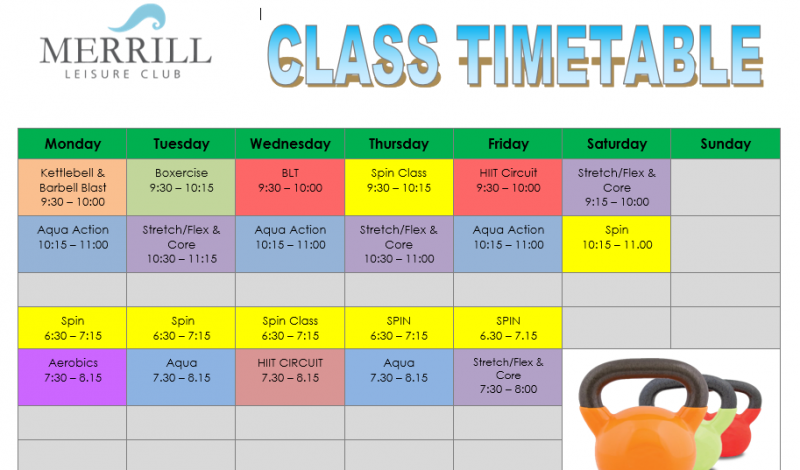 MERRILL
LEISURE CLUB

CLASS TIMETABLE

| Monday | Tuesday | Wednesday | Thursday | Friday | Saturday | Sunday |
|---|---|---|---|---|---|---|
| Kettlebell & Barbell Blast 9:30 – 10:00 | Boxercise 9:30 – 10:15 | BLT 9:30 – 10:00 | Spin Class 9:30 – 10:15 | HIIT Circuit 9:30 – 10:00 | Stretch/Flex & Core 9:15 – 10:00 | |
| Aqua Action 10:15 – 11:00 | Stretch/Flex & Core 10:30 – 11:15 | Aqua Action 10:15 – 11:00 | Stretch/Flex & Core 10:30 – 11:00 | Aqua Action 10:15 – 11:00 | Spin 10:15 – 11.00 | |
| | | | | | | |
| Spin 6:30 – 7:15 | Spin 6:30 – 7:15 | Spin Class 6:30 – 7:15 | SPIN 6:30 – 7:15 | SPIN 6.30 – 7.15 | | |
| Aerobics 7:30 – 8.15 | Aqua 7.30 – 8.15 | HIIT CIRCUIT 7.30 – 8.15 | Aqua 7.30 – 8.15 | Stretch/Flex & Core 7:30 – 8:00 | | |
| | | | | | | |
| | | | | | | |